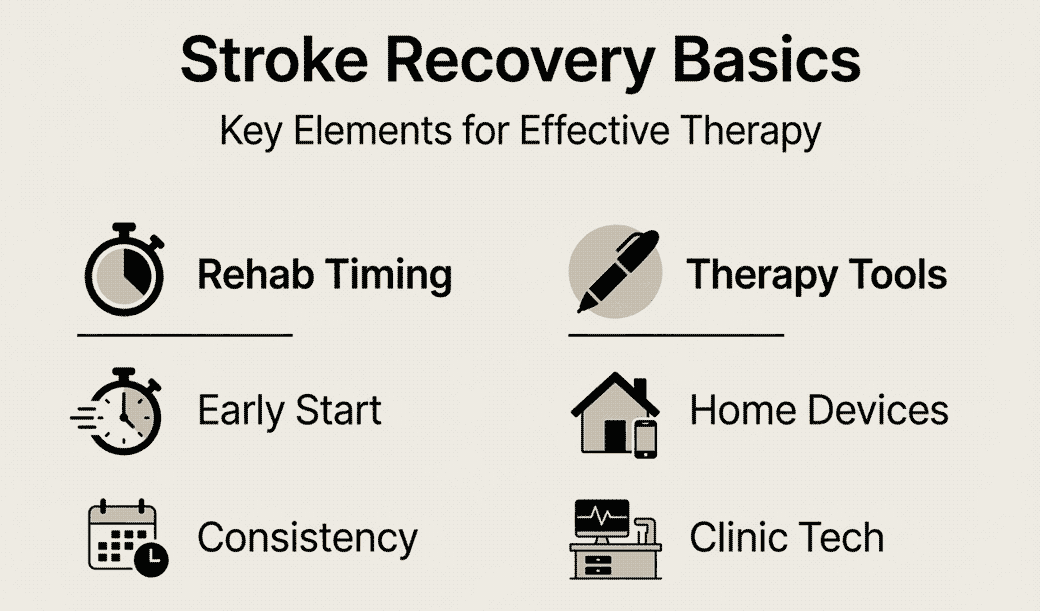 Stroke Recovery Basics

Key Elements for Effective Therapy

Rehab Timing

Early Start

Consistency

Therapy Tools

Home Devices

Clinic Tech